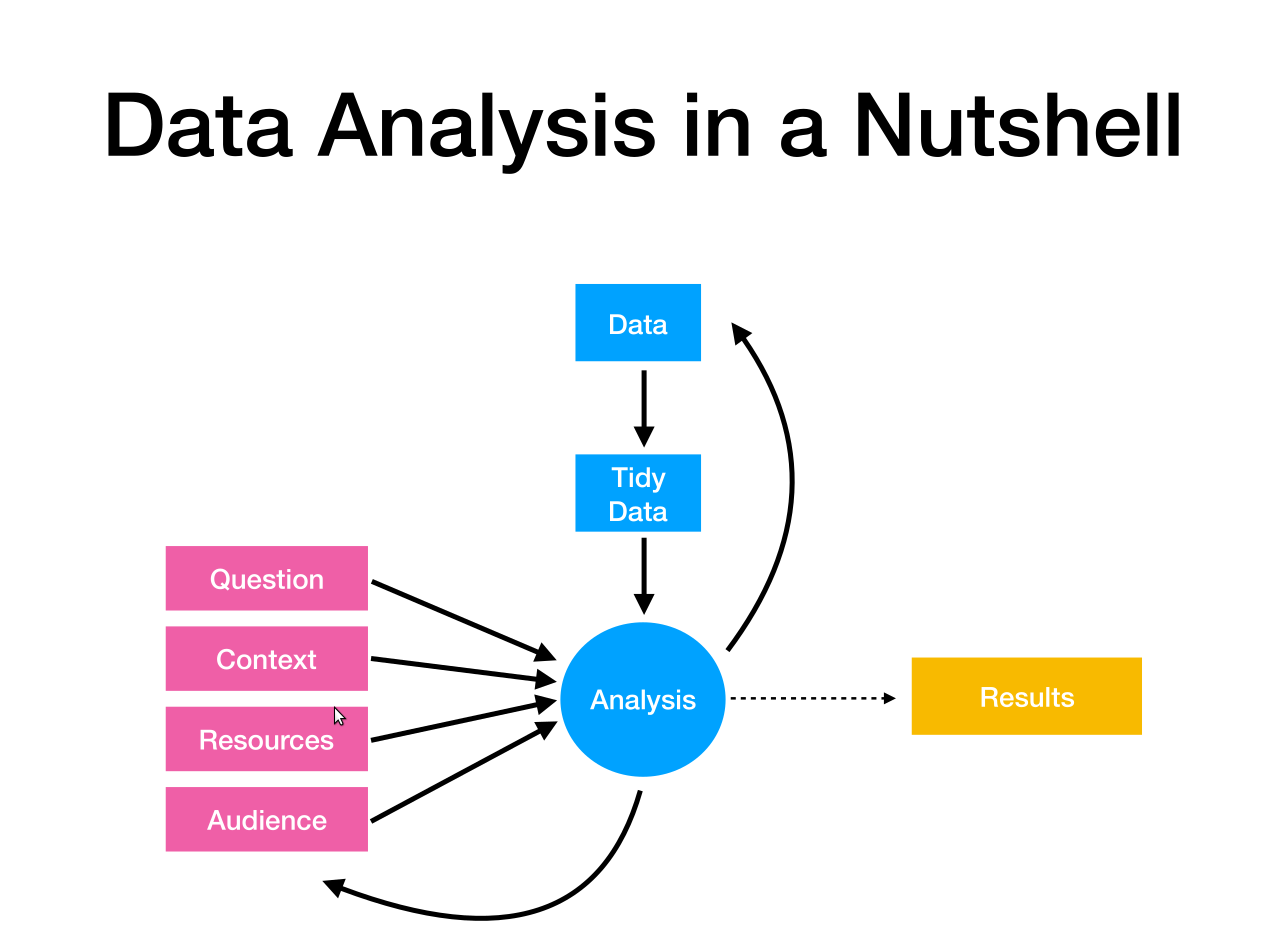 Data Analysis in a Nutshell

Data

Tidy Data

Question

Context

Resources

Audience

Analysis

Results